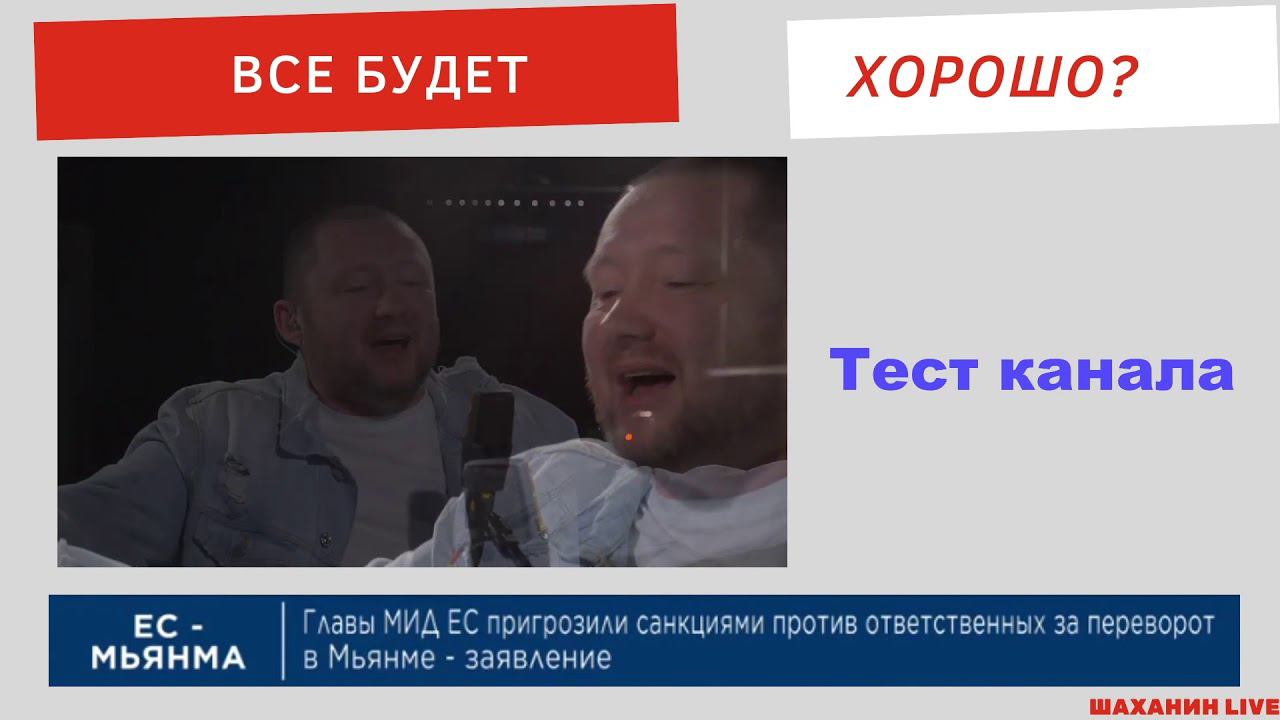 ВСЕ БУДЕТ

ХОРОШО?

Тест канала

ЕС - МЬЯНМА

Главы МИД ЕС пригрозили санкциями против ответственных за переворот в Мьянме - заявление

ШАХАНИН LIVE